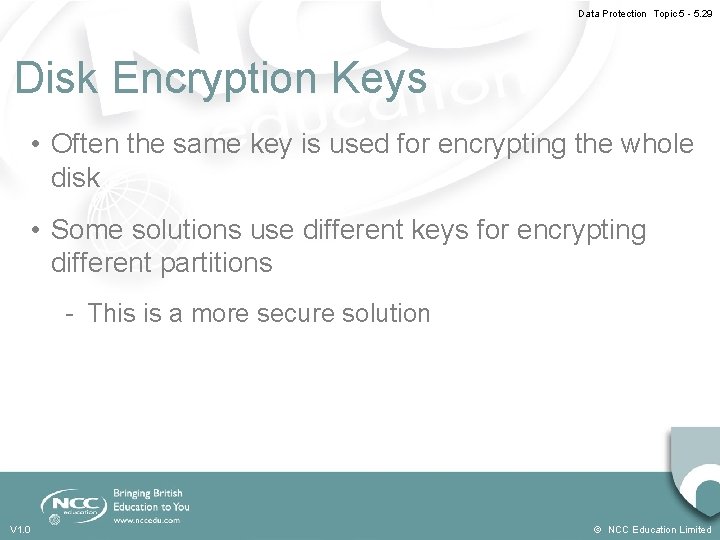 Data Protection Topic 5 - 5.29

Disk Encryption Keys

• Often the same key is used for encrypting the whole disk

• Some solutions use different keys for encrypting different partitions

- This is a more secure solution

NCC education

Bringing British Education to You

www.nccedu.com

V1.0

© NCC Education Limited